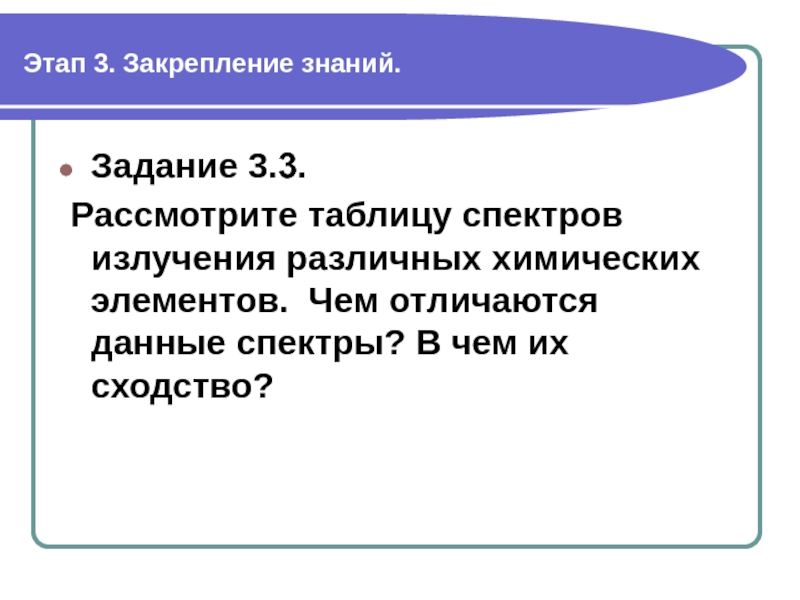 Этап 3. Закрепление знаний.

Задание 3.3.

Рассмотрите таблицу спектров излучения различных химических элементов. Чем отличаются данные спектры? В чем их сходство?